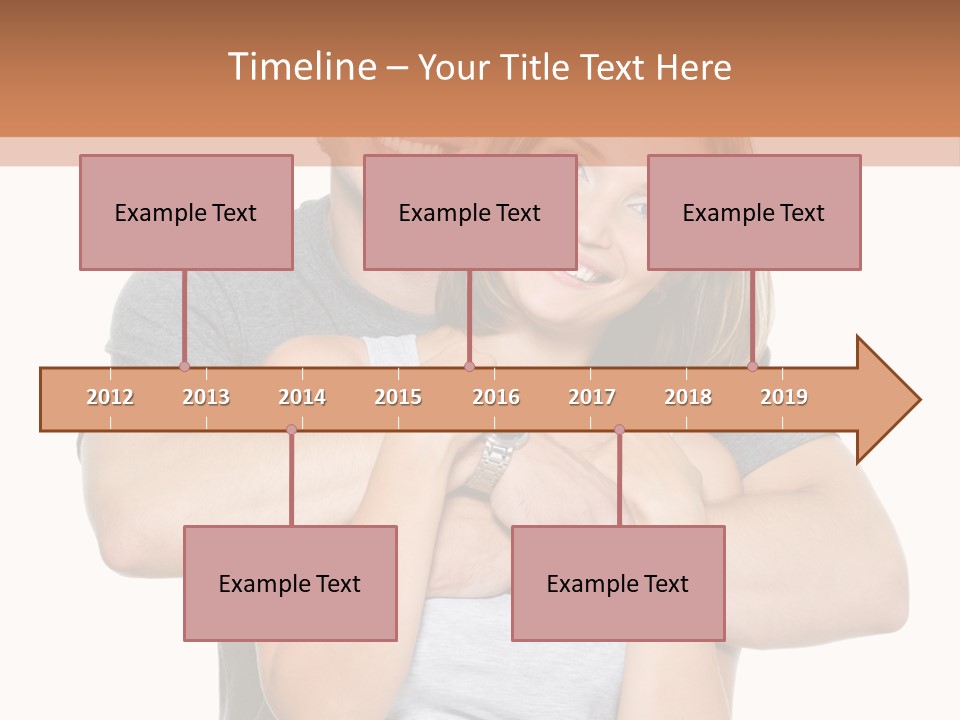 Timeline – Your Title Text Here

Example Text

Example Text

Example Text

2012 2013 2014 2015 2016 2017 2018 2019

Example Text

Example Text